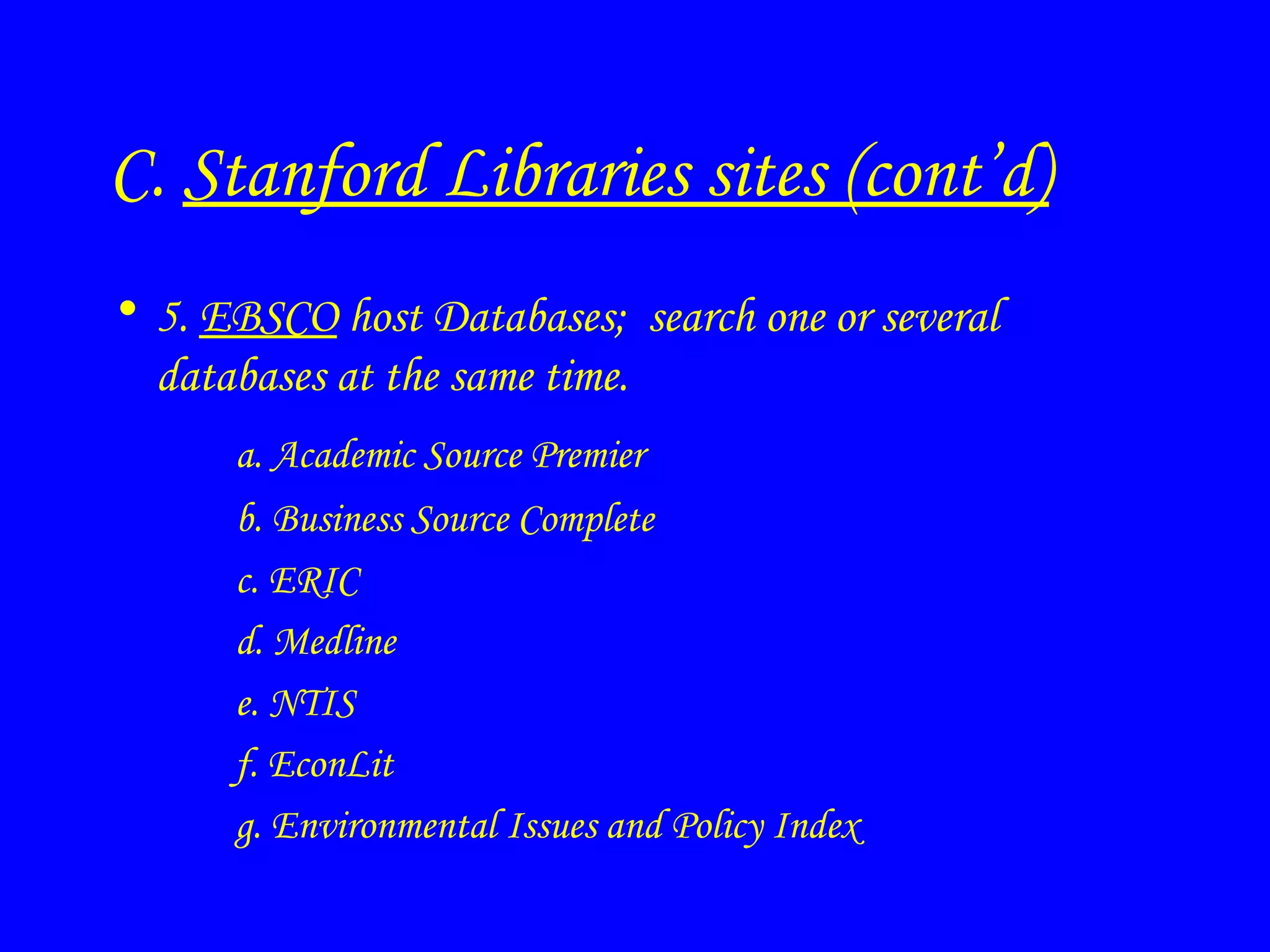 C. Stanford Libraries sites (cont’d)

• 5. EBSCO host Databases; search one or several databases at the same time.

a. Academic Source Premier

b. Business Source Complete

c. ERIC

d. Medline

e. NTIS

f. EconLit

g. Environmental Issues and Policy Index